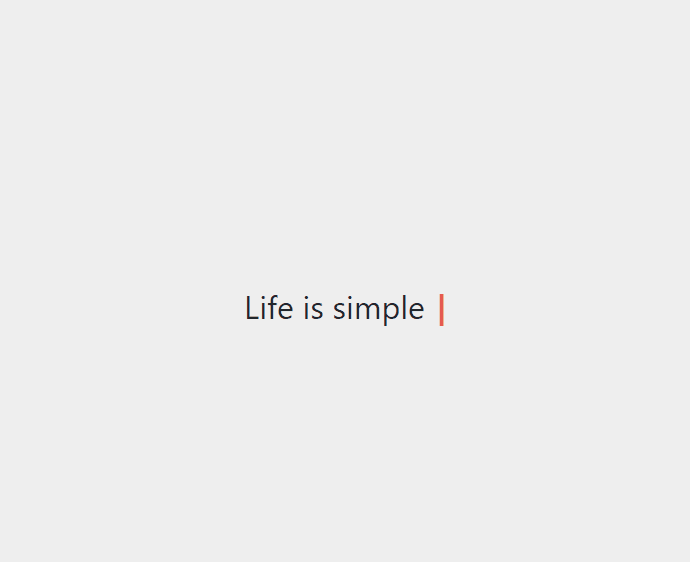 Life is simple |